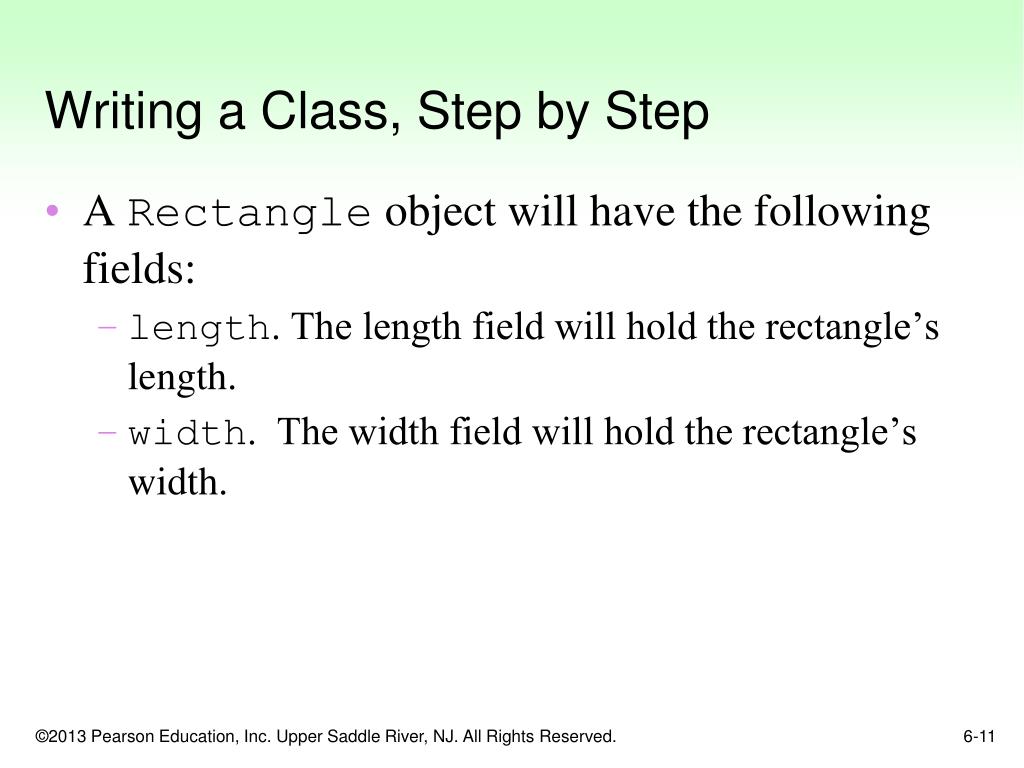 Writing a Class, Step by Step

• A Rectangle object will have the following fields:
  – length. The length field will hold the rectangle’s length.
  – width. The width field will hold the rectangle’s width.

©2013 Pearson Education, Inc. Upper Saddle River, NJ. All Rights Reserved.

6-11